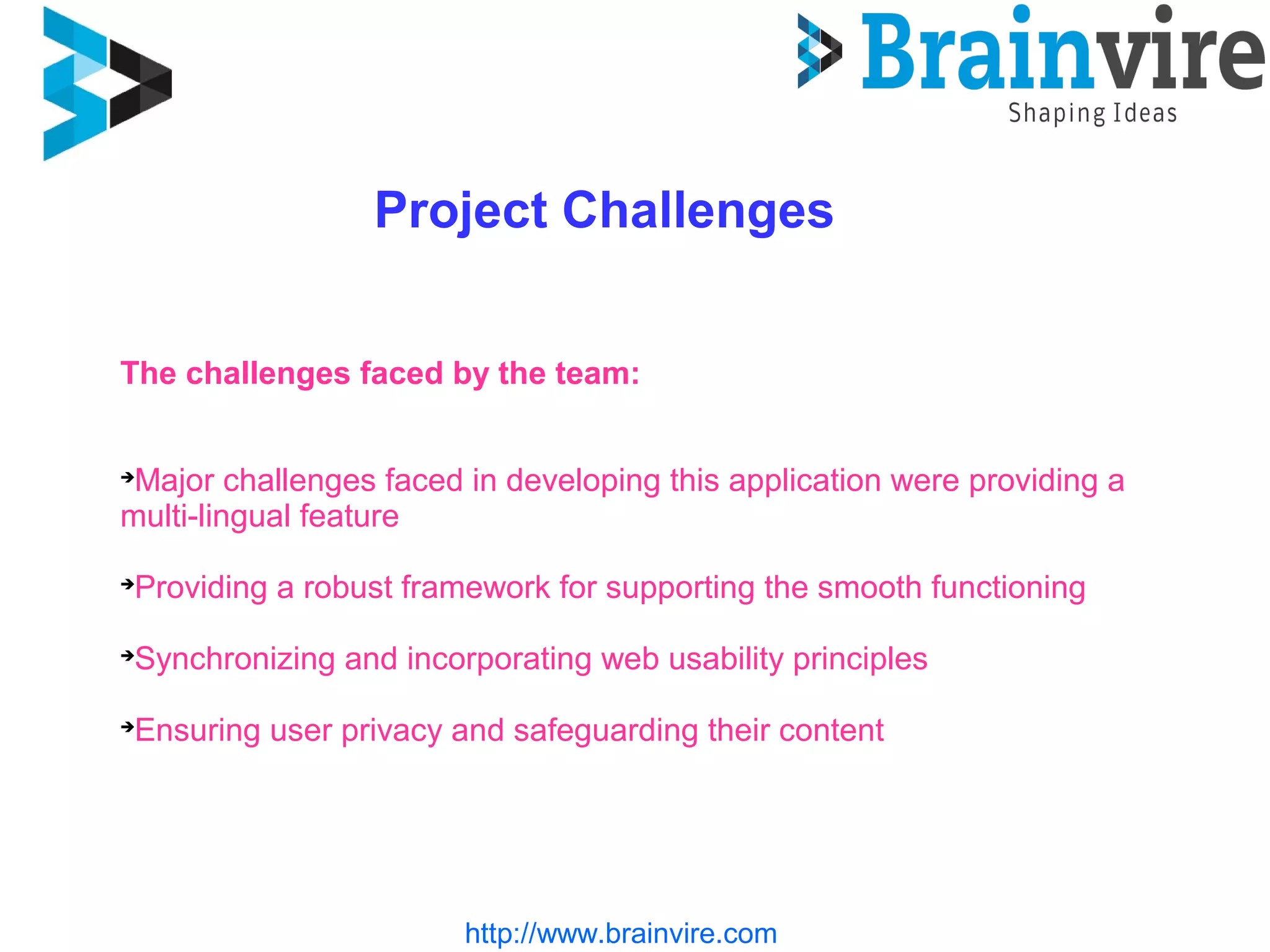 Brainvire
Shaping Ideas

Project Challenges

The challenges faced by the team:

➔Major challenges faced in developing this application were providing a multi-lingual feature

➔Providing a robust framework for supporting the smooth functioning

➔Synchronizing and incorporating web usability principles

➔Ensuring user privacy and safeguarding their content

http://www.brainvire.com